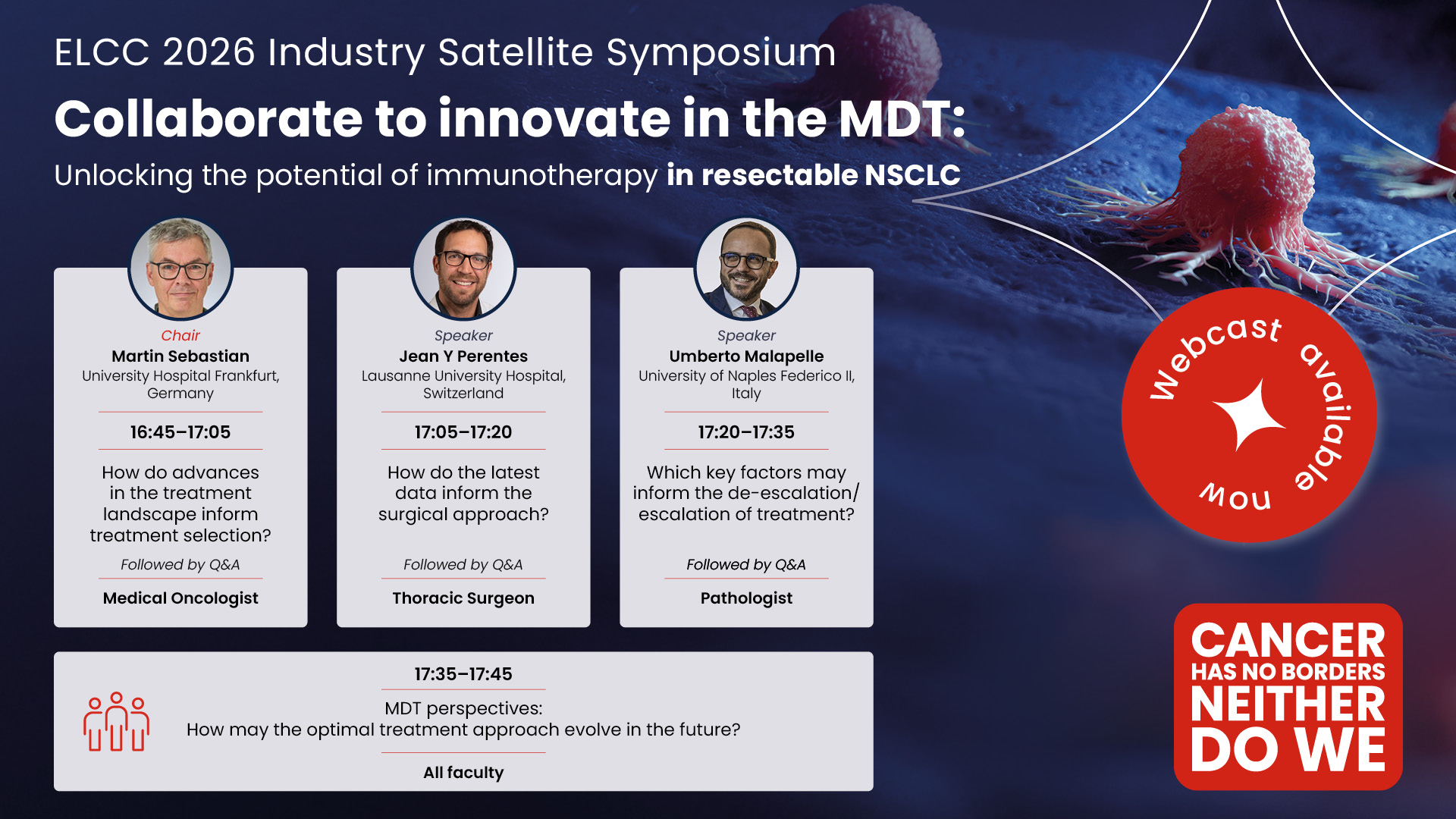 ELCC 2026 Industry Satellite Symposium

Collaborate to innovate in the MDT:

Unlocking the potential of immunotherapy in resectable NSCLC

Chair
Martin Sebastian
University Hospital Frankfurt, Germany

16:45–17:05

How do advances in the treatment landscape inform treatment selection?

Followed by Q&A

Medical Oncologist

Speaker
Jean Y Perentes
Lausanne University Hospital, Switzerland

17:05–17:20

How do the latest data inform the surgical approach?

Followed by Q&A

Thoracic Surgeon

Speaker
Umberto Malapelle
University of Naples Federico II, Italy

17:20–17:35

Which key factors may inform the de-escalation/ escalation of treatment?

Followed by Q&A

Pathologist

17:35–17:45

MDT perspectives:
How may the optimal treatment approach evolve in the future?

All faculty

Webcast available now

CANCER
HAS NO BORDERS
NEITHER
DO WE